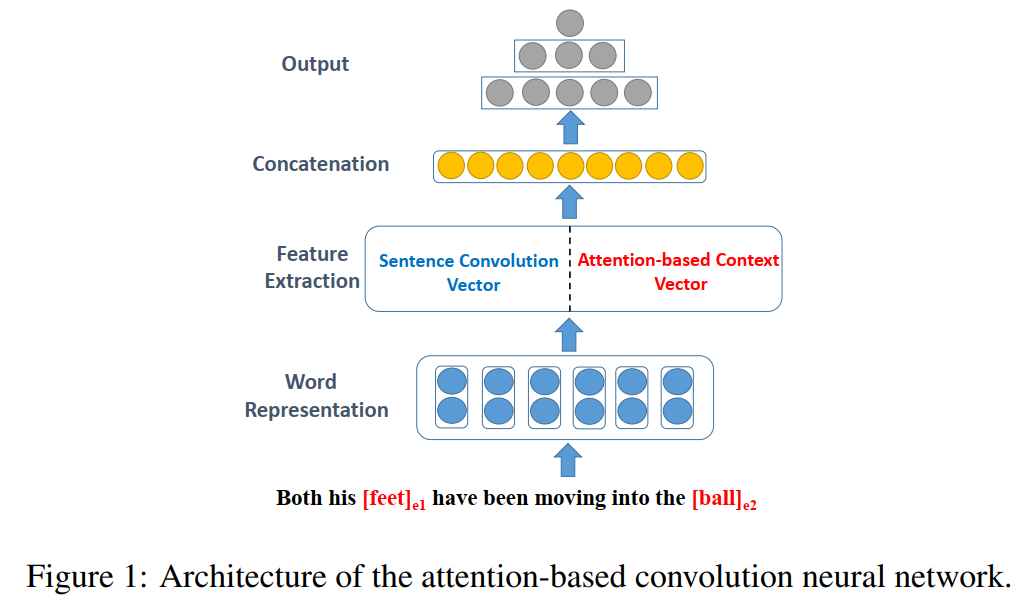 Output

Concatenation

Feature Extraction

Sentence Convolution Vector

Attention-based Context Vector

Word Representation

Both his $[feet]_{e1}$ have been moving into the $[ball]_{e2}$

Figure 1: Architecture of the attention-based convolution neural network.